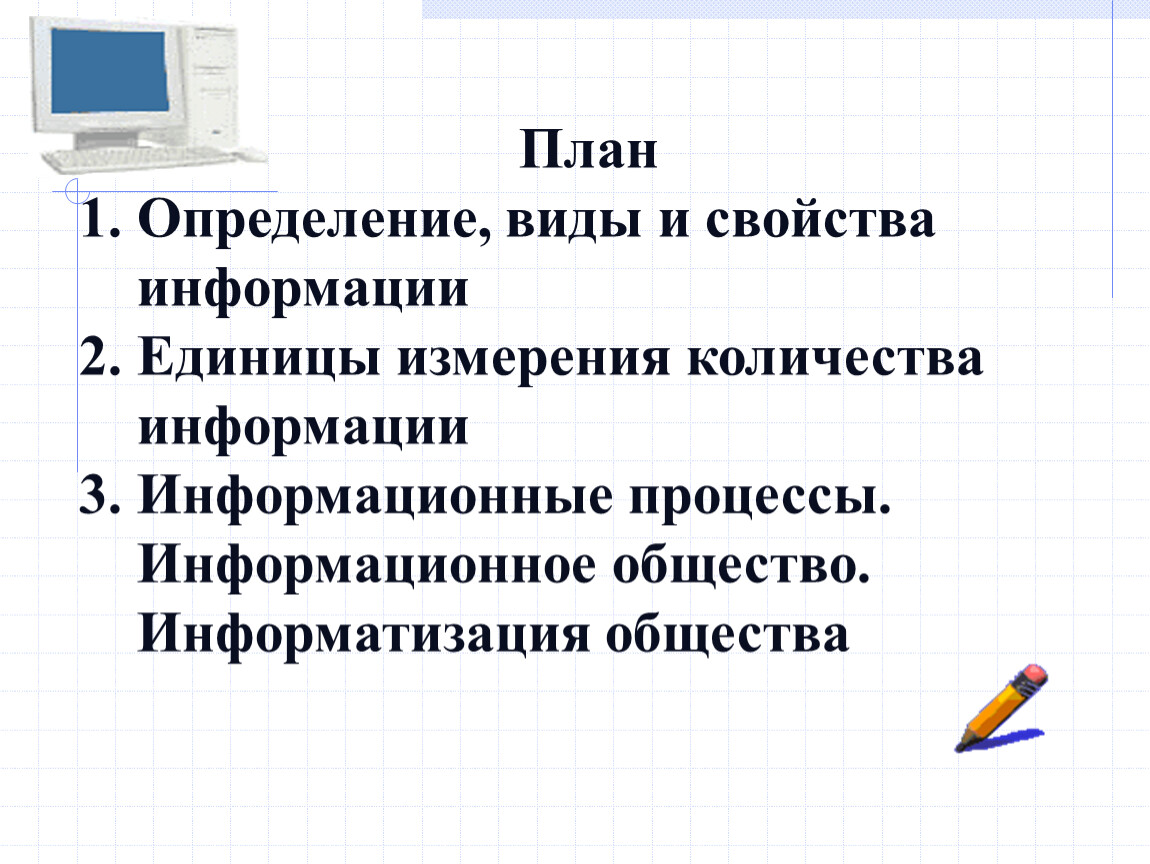 План

1. Определение, виды и свойства информации
2. Единицы измерения количества информации
3. Информационные процессы. Информационное общество. Информатизация общества